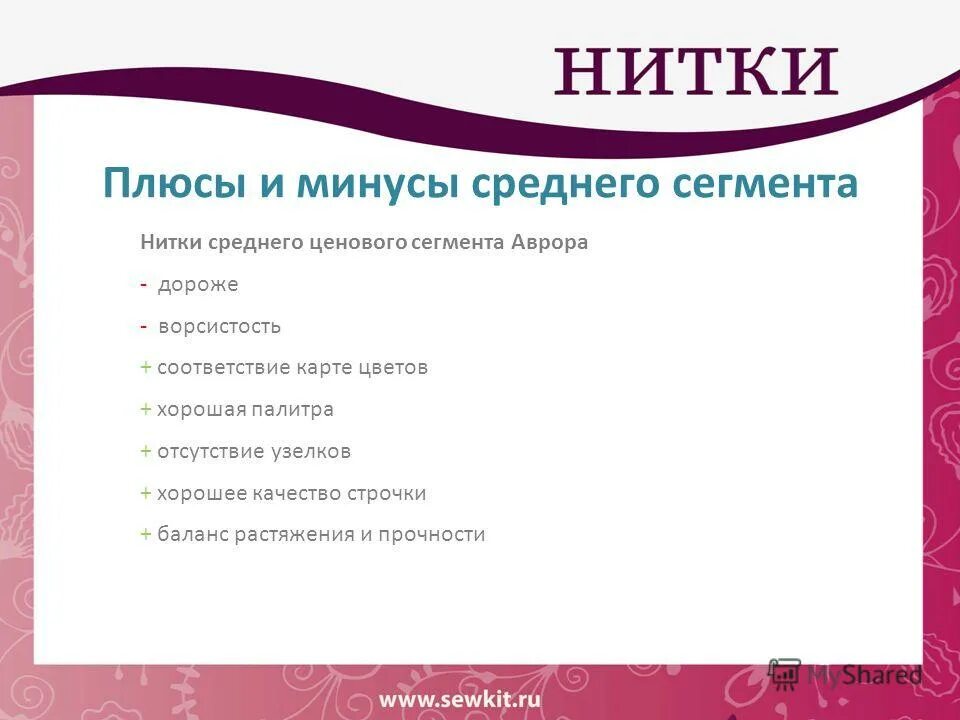 НИТКИ

Плюсы и минусы среднего сегмента

Нитки среднего ценового сегмента Аврора

- дороже

- ворсистость

+ соответствие карте цветов

+ хорошая палитра

+ отсутствие узелков

+ хорошее качество строчки

+ баланс растяжения и прочности

MyShared

www.sewkit.ru